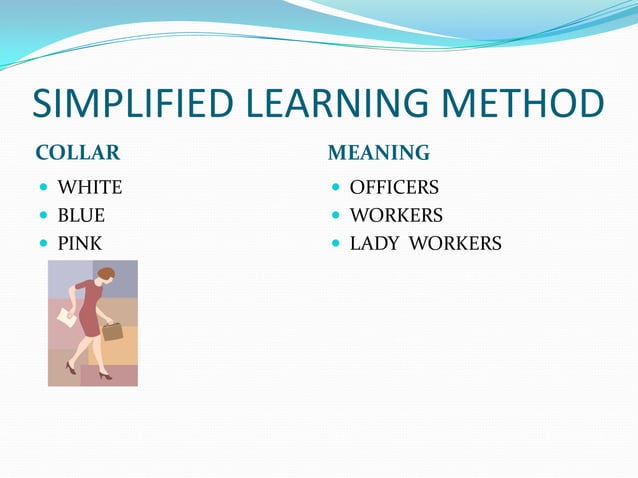 SIMPLIFIED LEARNING METHOD

COLLAR

- WHITE
- BLUE
- PINK

MEANING

- OFFICERS
- WORKERS
- LADY WORKERS